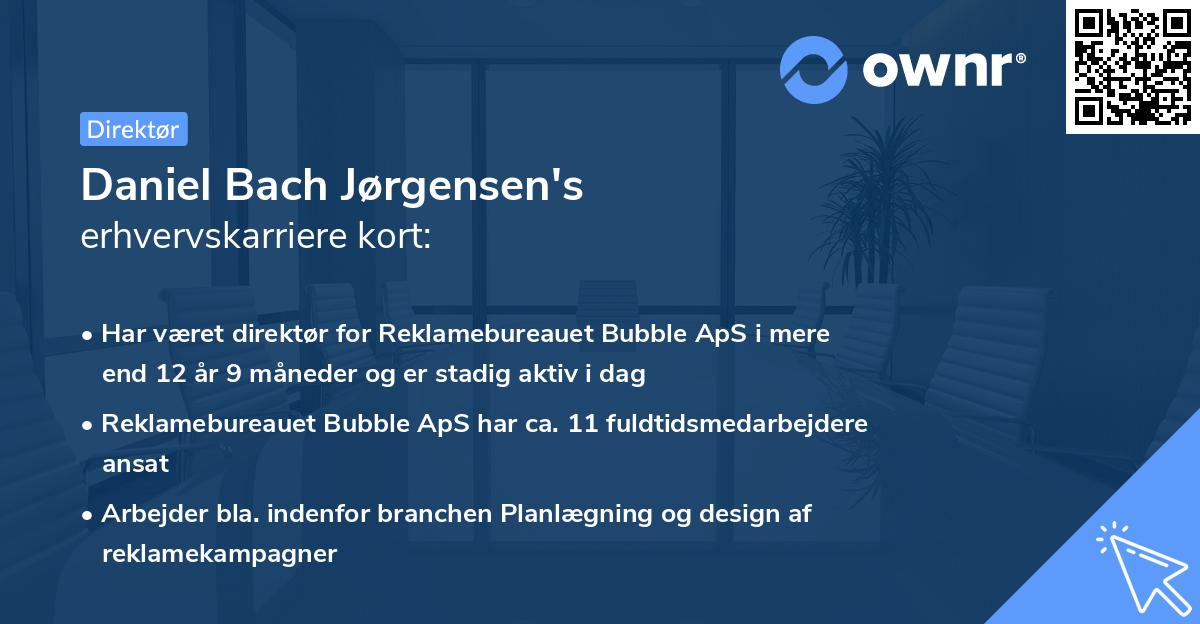 ownr®

Direktør

Daniel Bach Jørgensen's erhvervskarriere kort:

• Har været direktør for Reklamebureauet Bubble ApS i mere end 12 år 9 måneder og er stadig aktiv i dag

• Reklamebureauet Bubble ApS har ca. 11 fuldtidsmedarbejdere ansat

• Arbejder bla. indenfor branchen Planlægning og design af reklamekampagner